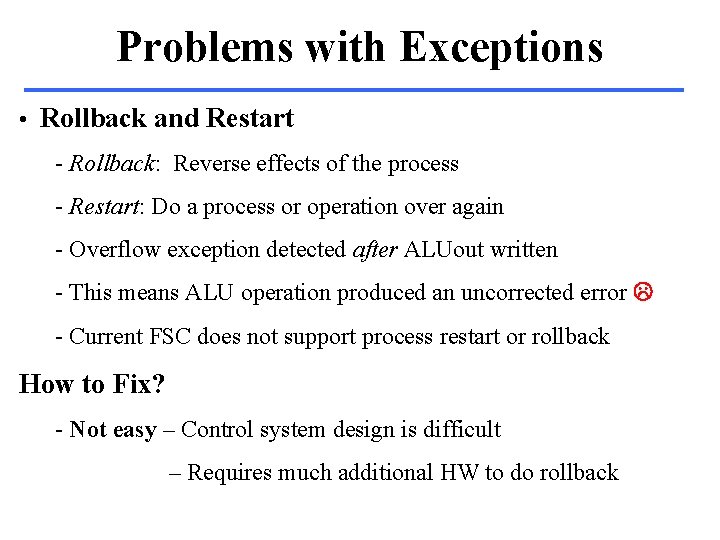 Problems with Exceptions

• Rollback and Restart

- Rollback: Reverse effects of the process

- Restart: Do a process or operation over again

- Overflow exception detected after ALUout written

- This means ALU operation produced an uncorrected error ☹

- Current FSC does not support process restart or rollback

How to Fix?

- Not easy – Control system design is difficult

– Requires much additional HW to do rollback